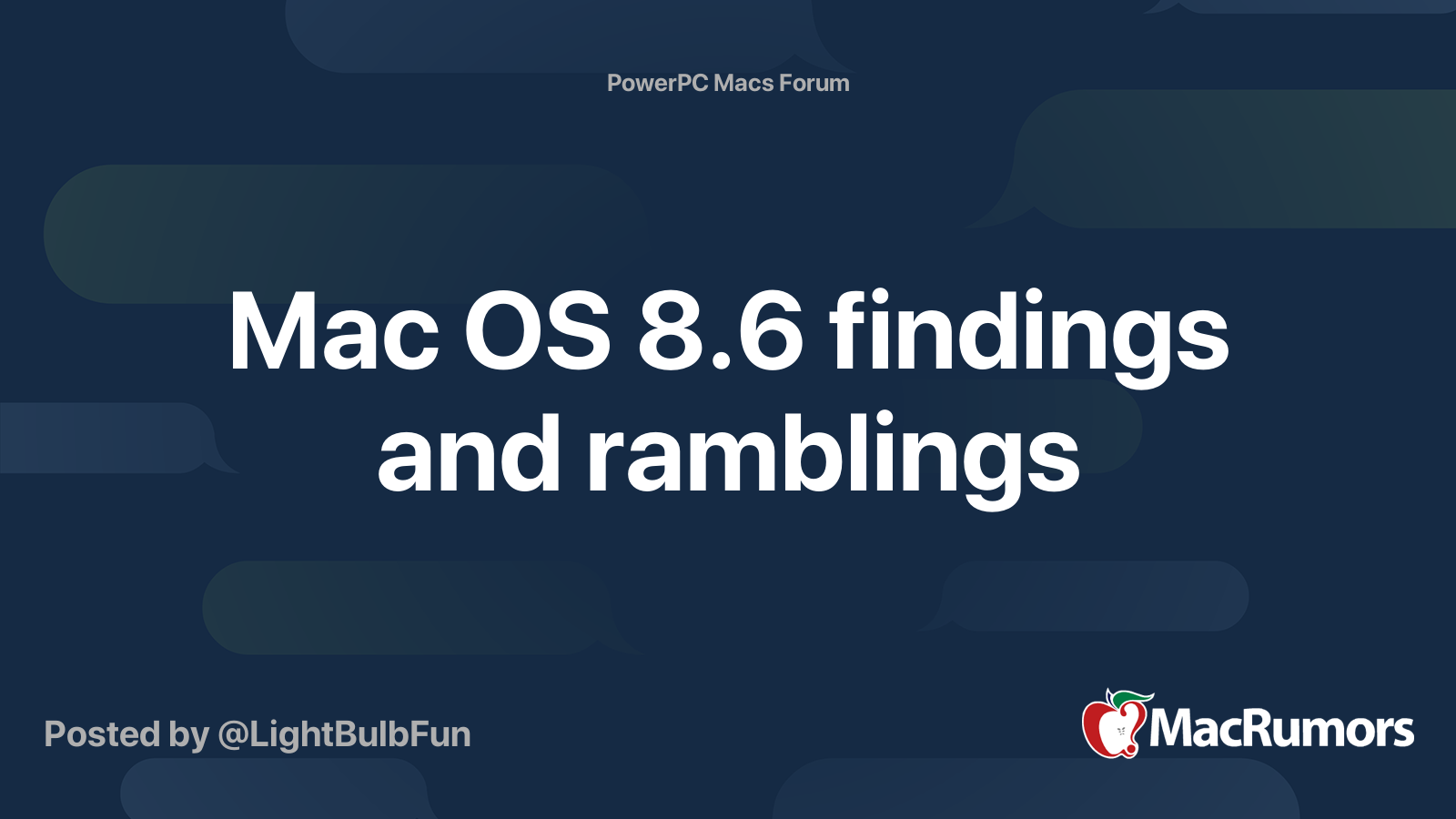 PowerPC Macs Forum

Mac OS 8.6 findings and ramblings

Posted by @LightBulbFun

MacRumors